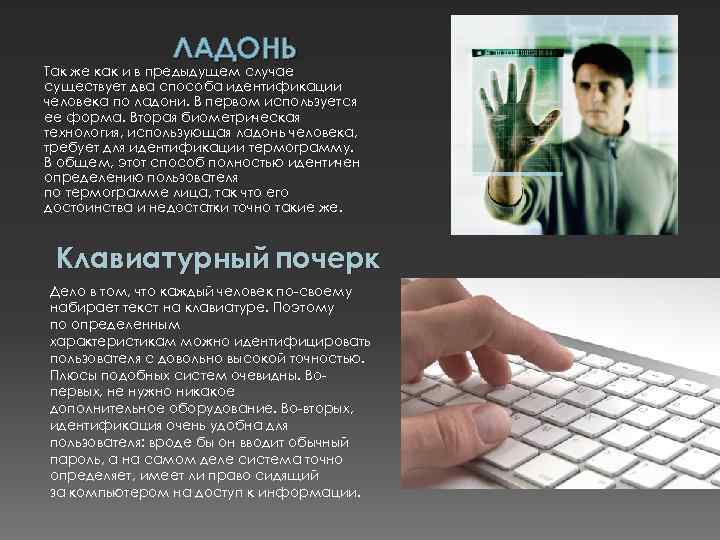 ЛАДОНЬ

Так же как и в предыдущем случае существует два способа идентификации человека по ладони. В первом используется ее форма. Вторая биометрическая технология, использующая ладонь человека, требует для идентификации термограмму. В общем, этот способ полностью идентичен определению пользователя по термограмме лица, так что его достоинства и недостатки точно такие же.

Клавиатурный почерк

Дело в том, что каждый человек по-своему набирает текст на клавиатуре. Поэтому по определенным характеристикам можно идентифицировать пользователя с довольно высокой точностью. Плюсы подобных систем очевидны. Во-первых, не нужно никакое дополнительное оборудование. Во-вторых, идентификация очень удобна для пользователя: вроде бы он вводит обычный пароль, а на самом деле система точно определяет, имеет ли право сидящий за компьютером на доступ к информации.